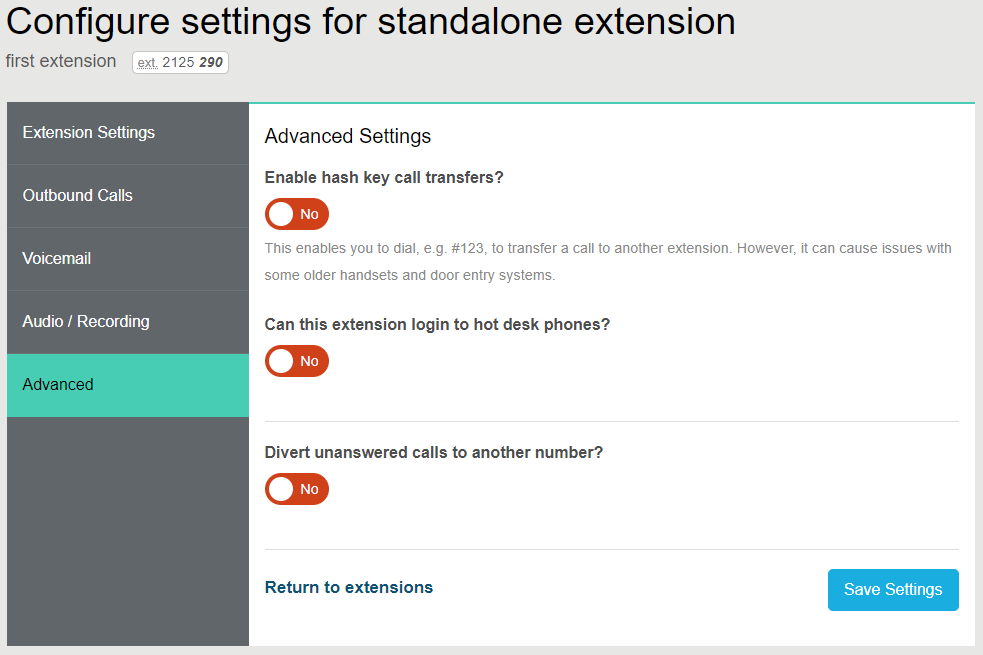 Configure settings for standalone extension

first extension ext. 2125 290

Extension Settings

Outbound Calls

Voicemail

Audio / Recording

Advanced

Advanced Settings

Enable hash key call transfers?

No

This enables you to dial, e.g. #123, to transfer a call to another extension. However, it can cause issues with some older handsets and door entry systems.

Can this extension login to hot desk phones?

No

Divert unanswered calls to another number?

No

Return to extensions

Save Settings